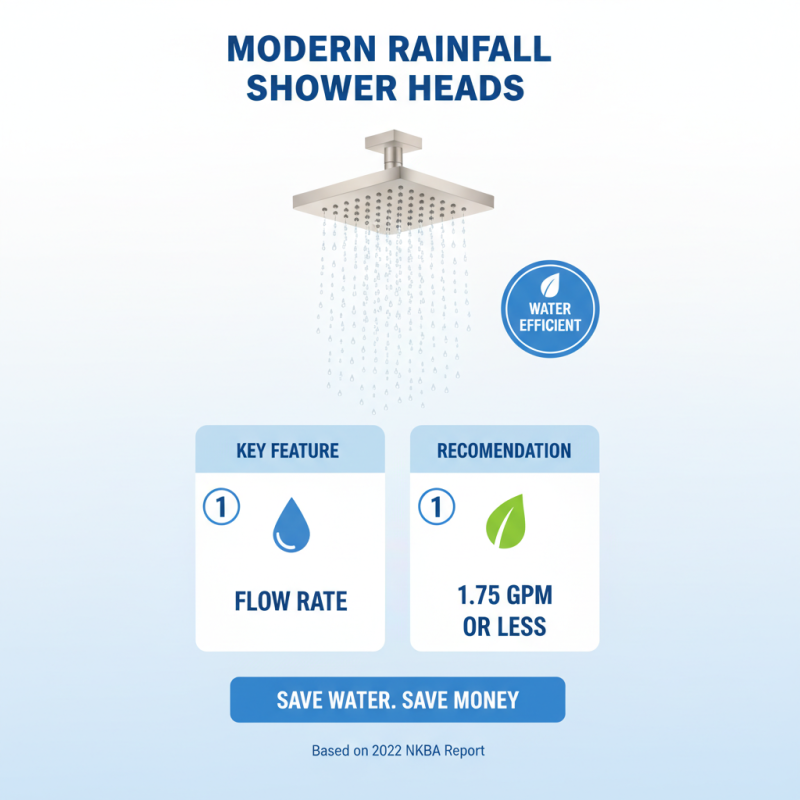 MODERN RAINFALL SHOWER HEADS

WATER EFFICIENT

KEY FEATURE

1

FLOW RATE

RECOMENDATION

1

1.75 GPM OR LESS

SAVE WATER. SAVE MONEY

Based on 2022 NKBA Report